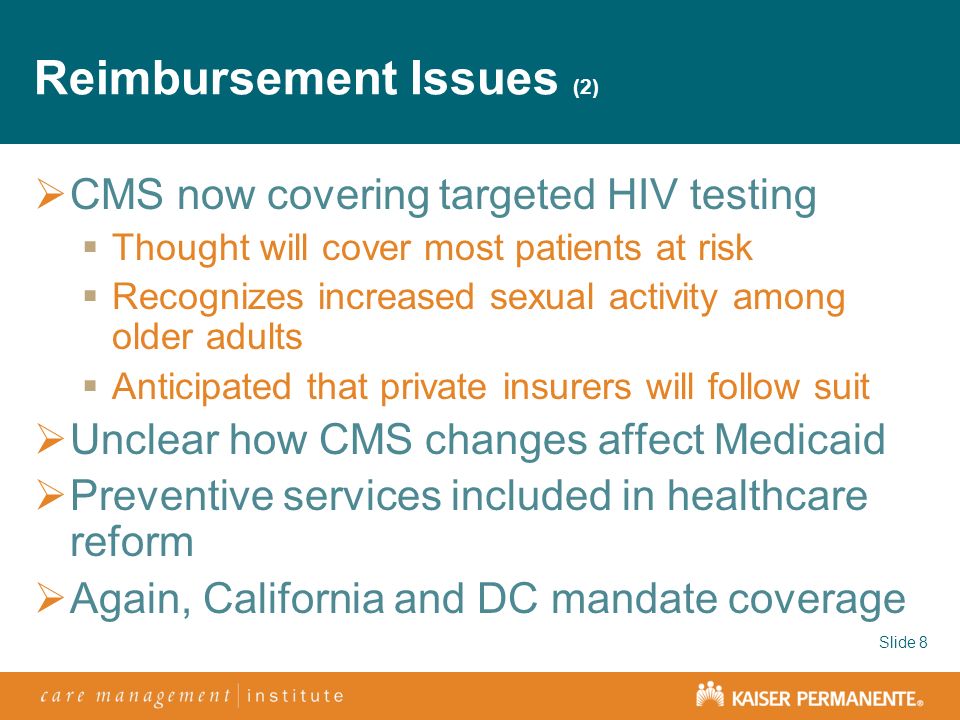 Reimbursement Issues (2)

➢ CMS now covering targeted HIV testing
▪ Thought will cover most patients at risk
▪ Recognizes increased sexual activity among older adults
▪ Anticipated that private insurers will follow suit

➢ Unclear how CMS changes affect Medicaid

➢ Preventive services included in healthcare reform

➢ Again, California and DC mandate coverage

Slide 8

care management | institute

KAISER PERMANENTE®